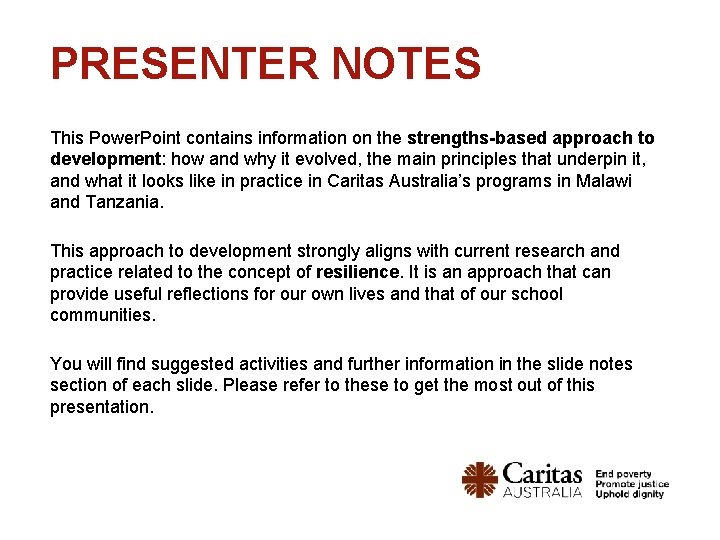 PRESENTER NOTES

This PowerPoint contains information on the strengths-based approach to development: how and why it evolved, the main principles that underpin it, and what it looks like in practice in Caritas Australia's programs in Malawi and Tanzania.

This approach to development strongly aligns with current research and practice related to the concept of resilience. It is an approach that can provide useful reflections for our own lives and that of our school communities.

You will find suggested activities and further information in the slide notes section of each slide. Please refer to these to get the most out of this presentation.

Caritas AUSTRALIA

End poverty
Promote justice
Uphold dignity